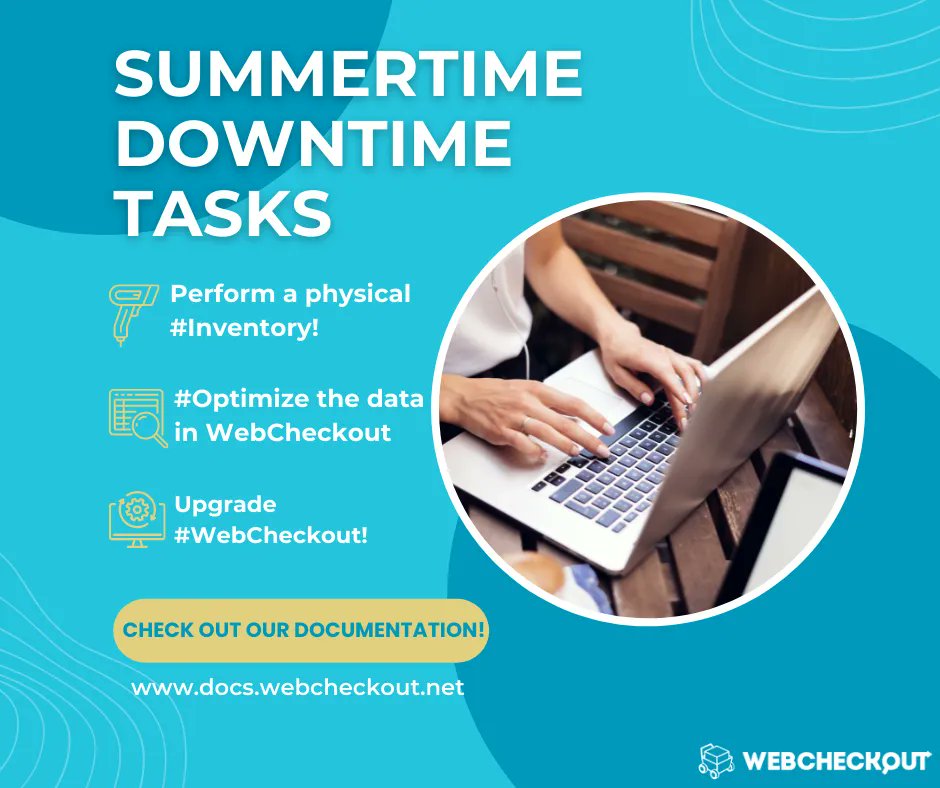 SUMMERTIME DOWNTIME TASKS

Perform a physical #Inventory!

#Optimize the data in WebCheckout

Upgrade #WebCheckout!

CHECK OUT OUR DOCUMENTATION!

www.docs.webcheckout.net

WEBCHECKOUT